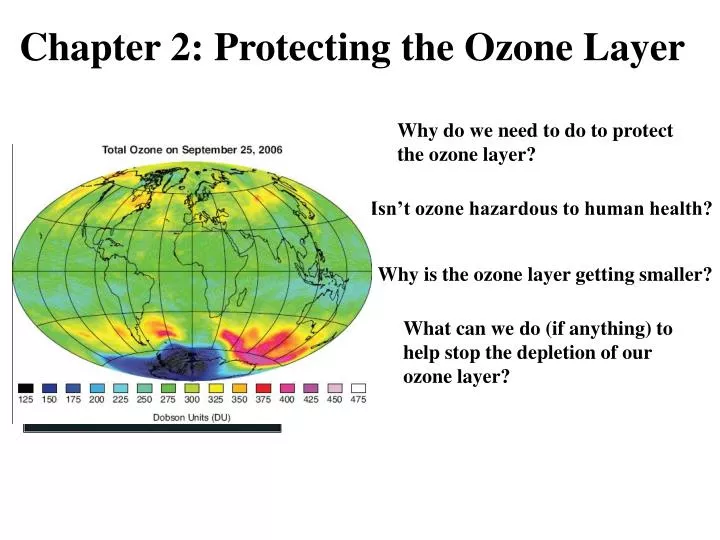 Chapter 2: Protecting the Ozone Layer

Total Ozone on September 25, 2006

125 150 175 200 225 250 275 300 325 350 375 400 425 450 475

Dobson Units (DU)

Why do we need to do to protect the ozone layer?

Isn't ozone hazardous to human health?

Why is the ozone layer getting smaller?

What can we do (if anything) to help stop the depletion of our ozone layer?